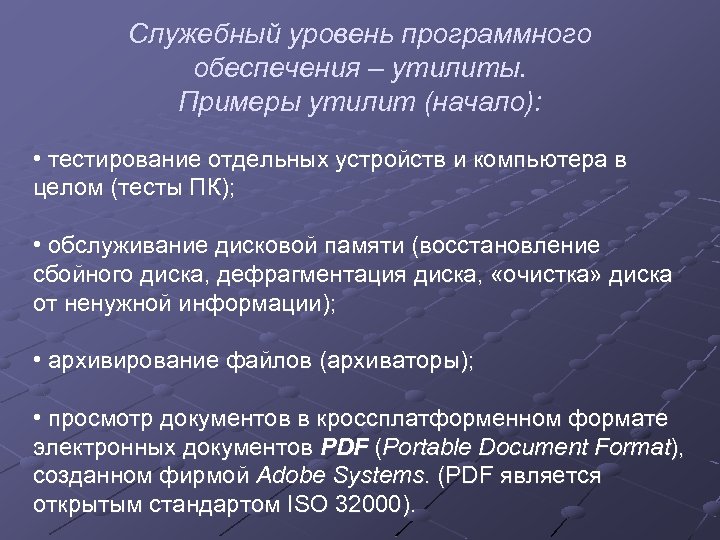 Служебный уровень программного обеспечения – утилиты. Примеры утилит (начало):

• тестирование отдельных устройств и компьютера в целом (тесты ПК);

• обслуживание дисковой памяти (восстановление сбойного диска, дефрагментация диска, «очистка» диска от ненужной информации);

• архивирование файлов (архиваторы);

• просмотр документов в кроссплатформенном формате электронных документов PDF (Portable Document Format), созданном фирмой Adobe Systems. (PDF является открытым стандартом ISO 32000).